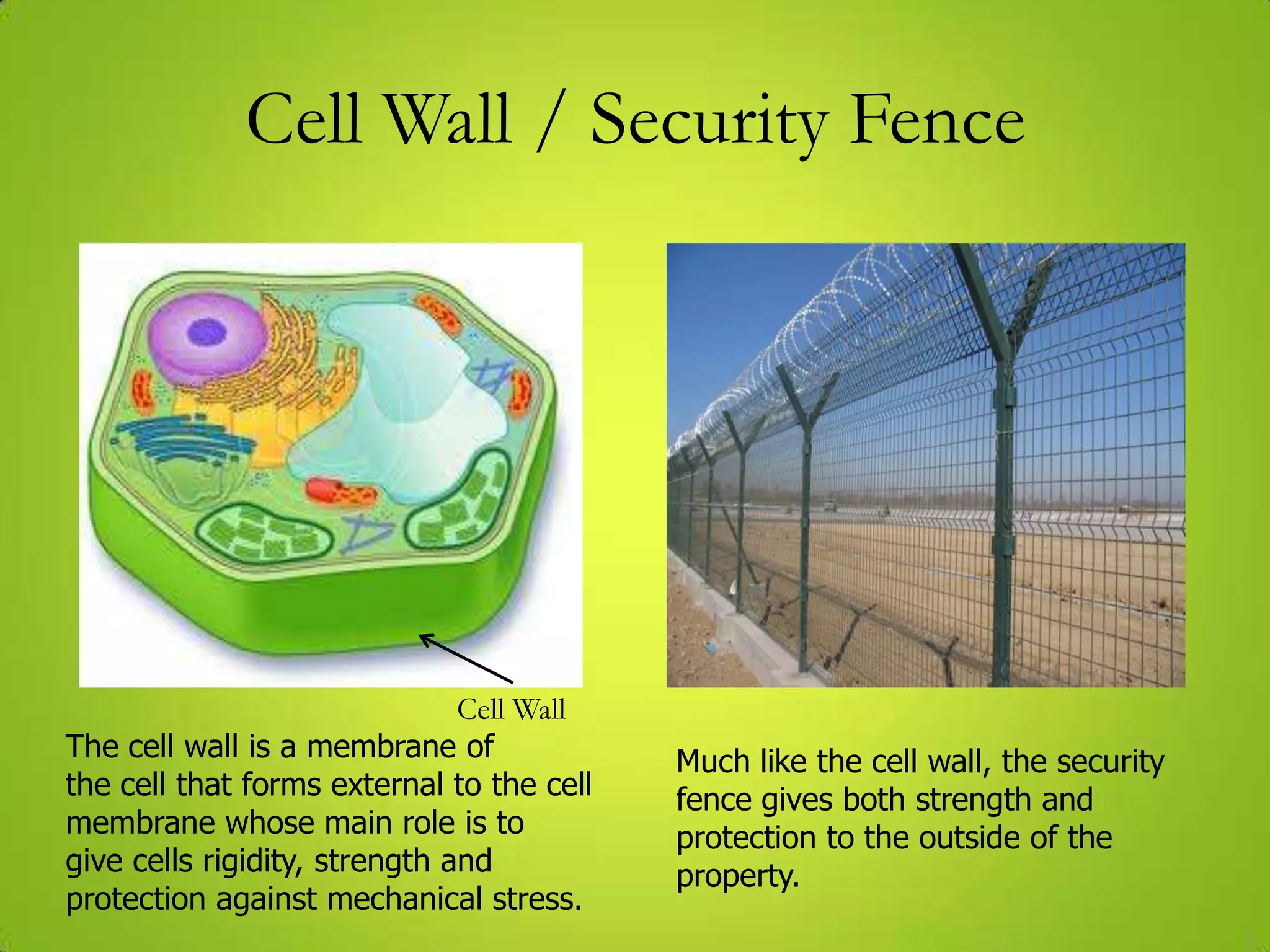 Cell Wall / Security Fence

Cell Wall

The cell wall is a membrane of the cell that forms external to the cell membrane whose main role is to give cells rigidity, strength and protection against mechanical stress.

Much like the cell wall, the security fence gives both strength and protection to the outside of the property.